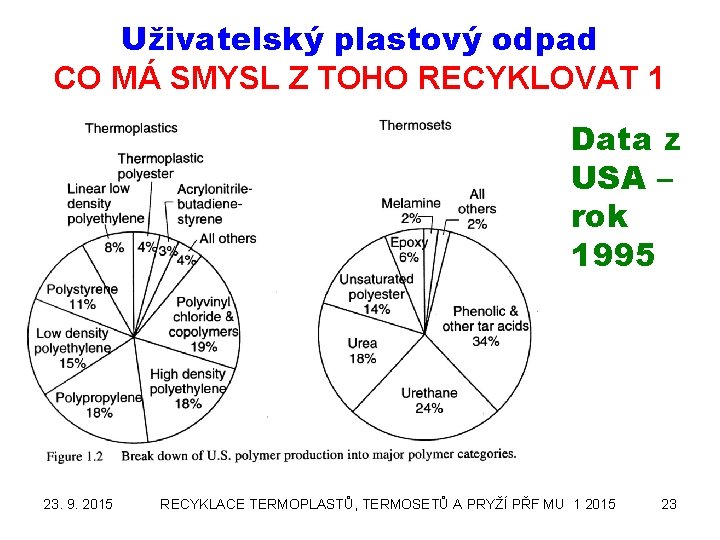 Uživatelský plastový odpad
CO MÁ SMYSL Z TOHO RECYKLOVAT 1

Thermoplastics

Thermoplastic polyester
Linear low density polyethylene
Acrylonitrile-butadiene-styrene
All others
8%
4%
3%
4%
Polystyrene 11%
Polyvinyl chloride & copolymers 19%
Low density polyethylene 15%
High density polyethylene 18%
Polypropylene 18%

Thermosets

Melamine 2%
All others 2%
Epoxy 6%
Unsaturated polyester 14%
Phenolic & other tar acids 34%
Urea 18%
Urethane 24%

Data z USA – rok 1995

Figure 1.2 Break down of U.S. polymer production into major polymer categories.

23. 9. 2015 RECYKLACE TERMOPLASTŮ, TERMOSETŮ A PRYŽÍ PŘF MU 1 2015 23